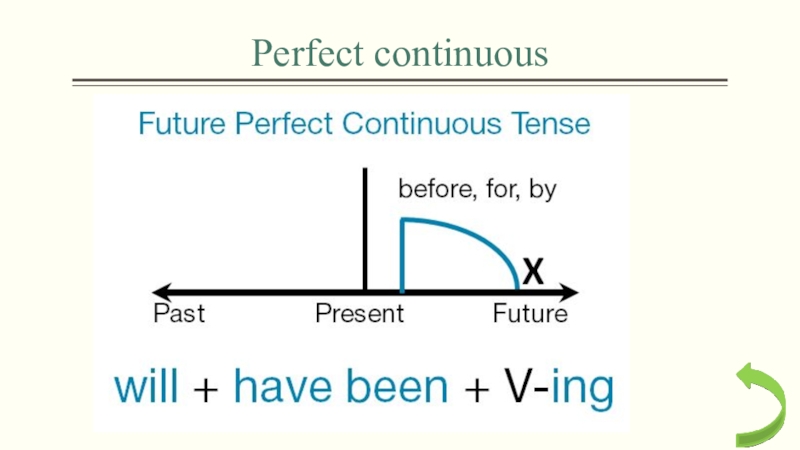 Perfect continuous

Future Perfect Continuous Tense

before, for, by

X

Past

Present

Future

will + have been + V-ing